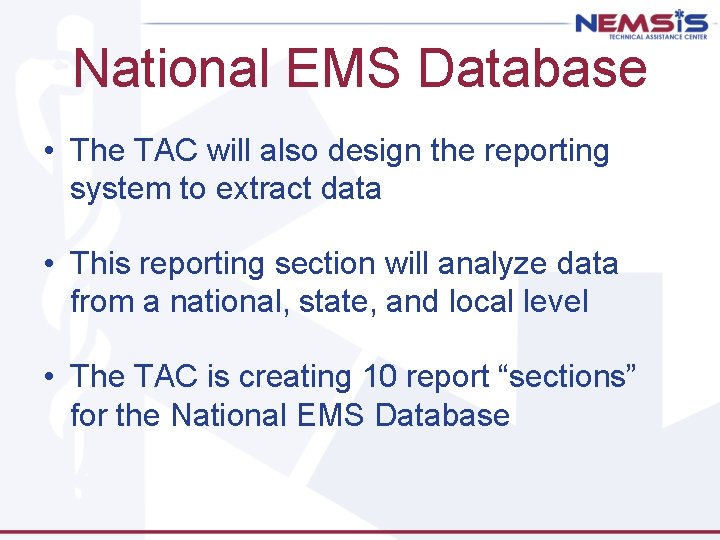 NEMSIS
TECHNICAL ASSISTANCE CENTER

National EMS Database

• The TAC will also design the reporting system to extract data

• This reporting section will analyze data from a national, state, and local level

• The TAC is creating 10 report “sections” for the National EMS Database